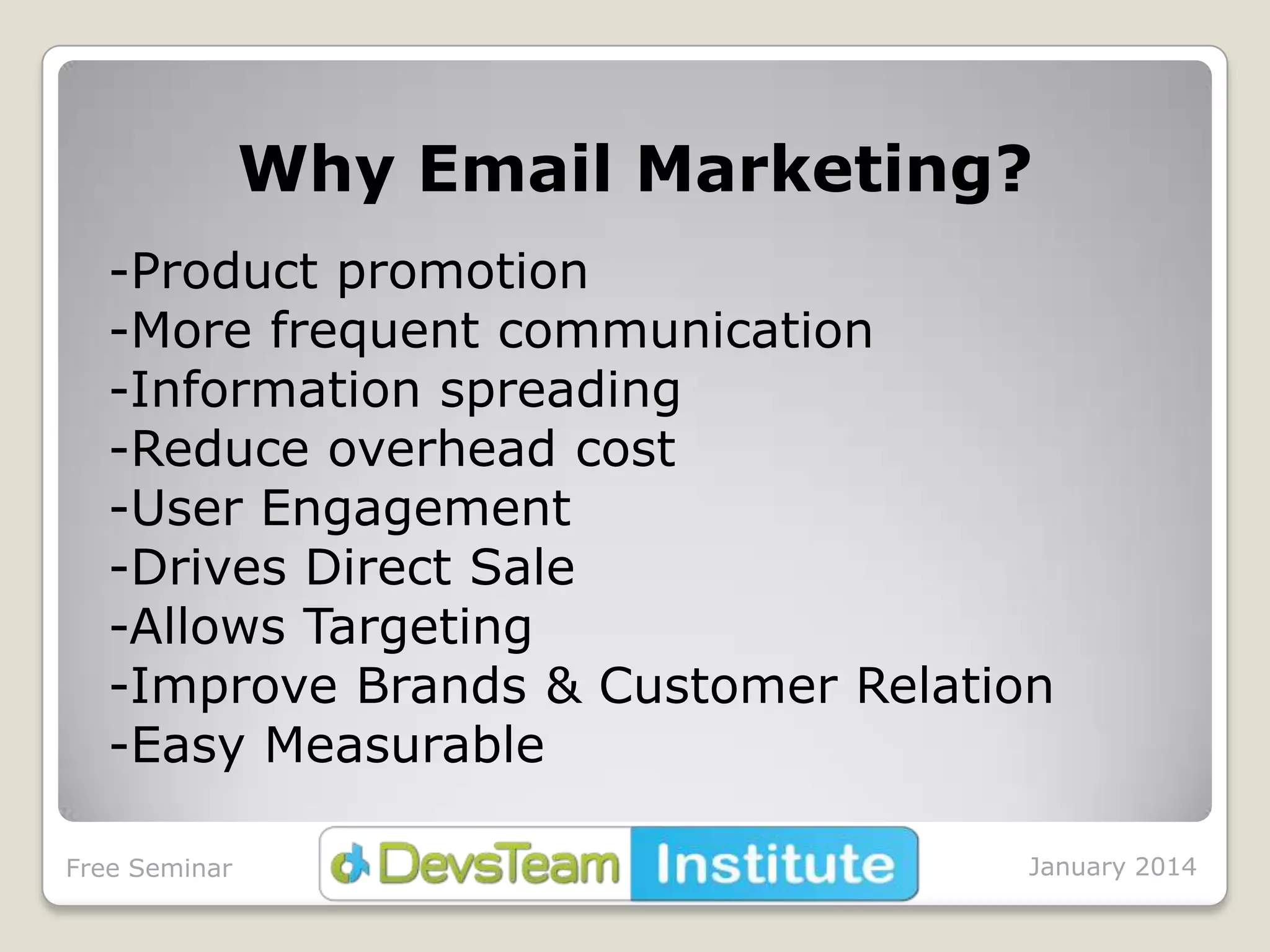 Why Email Marketing?

-Product promotion
-More frequent communication
-Information spreading
-Reduce overhead cost
-User Engagement
-Drives Direct Sale
-Allows Targeting
-Improve Brands & Customer Relation
-Easy Measurable

Free Seminar

DevsTeam Institute

January 2014